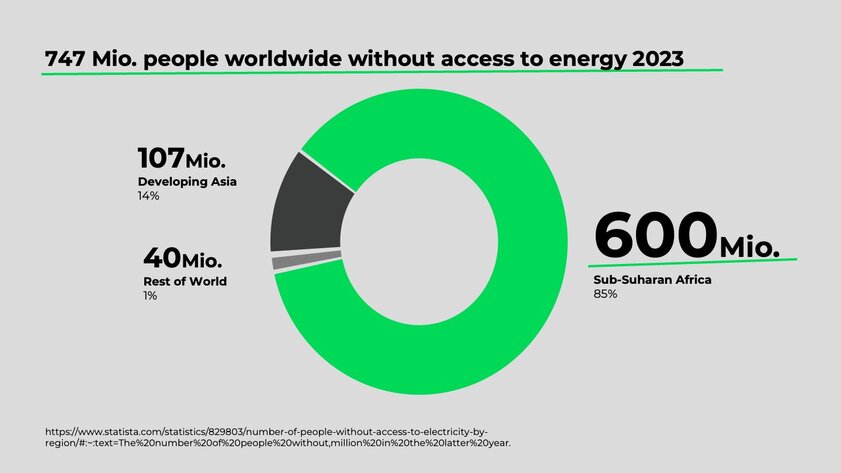 747 Mio. people worldwide without access to energy 2023

107Mio.
Developing Asia
14%

40Mio.
Rest of World
1%

600Mio.
Sub-Suharan Africa
85%

https://www.statista.com/statistics/829803/number-of-people-without-access-to-electricity-by-region/#:~:text=The%20number%20of%20people%20without,million%20in%20the%20latter%20year.